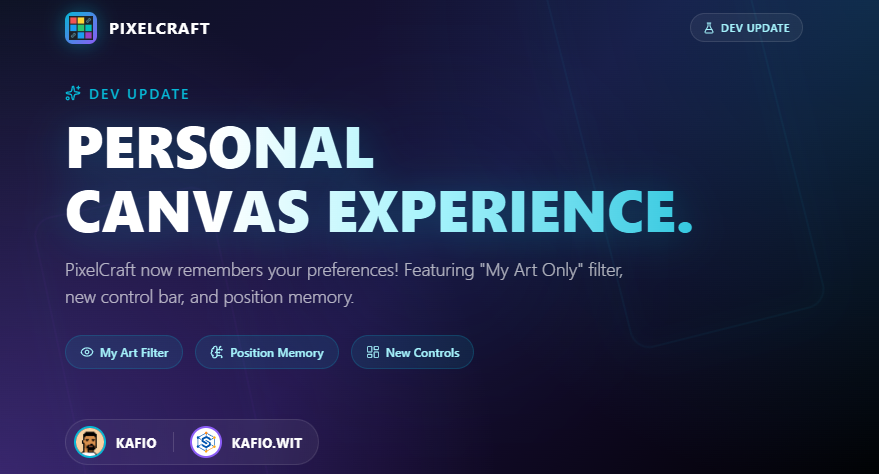 PIXELCRAFT

DEV UPDATE

DEV UPDATE

PERSONAL CANVAS EXPERIENCE.

PixelCraft now remembers your preferences! Featuring "My Art Only" filter, new control bar, and position memory.

My Art Filter

Position Memory

New Controls

KAFIO

KAFIO.WIT